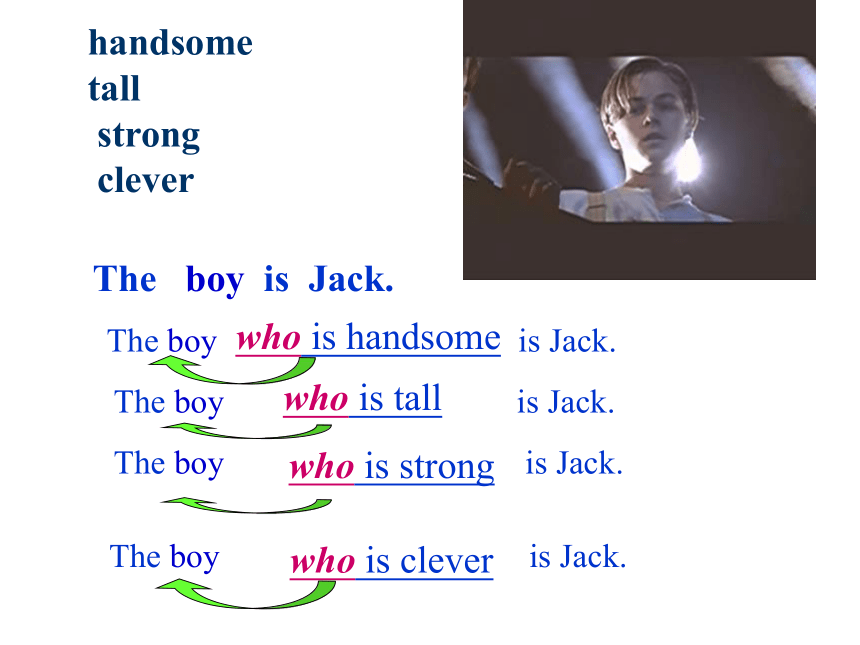 handsome
tall
strong
clever

The boy is Jack.

The boy who is handsome is Jack.

The boy who is tall is Jack.

The boy who is strong is Jack.

The boy who is clever is Jack.